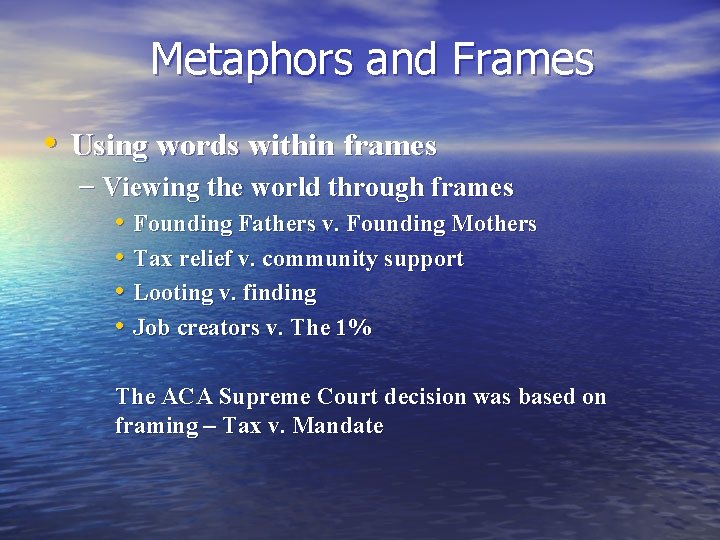 Metaphors and Frames

• Using words within frames
– Viewing the world through frames
• Founding Fathers v. Founding Mothers
• Tax relief v. community support
• Looting v. finding
• Job creators v. The 1%

The ACA Supreme Court decision was based on framing – Tax v. Mandate